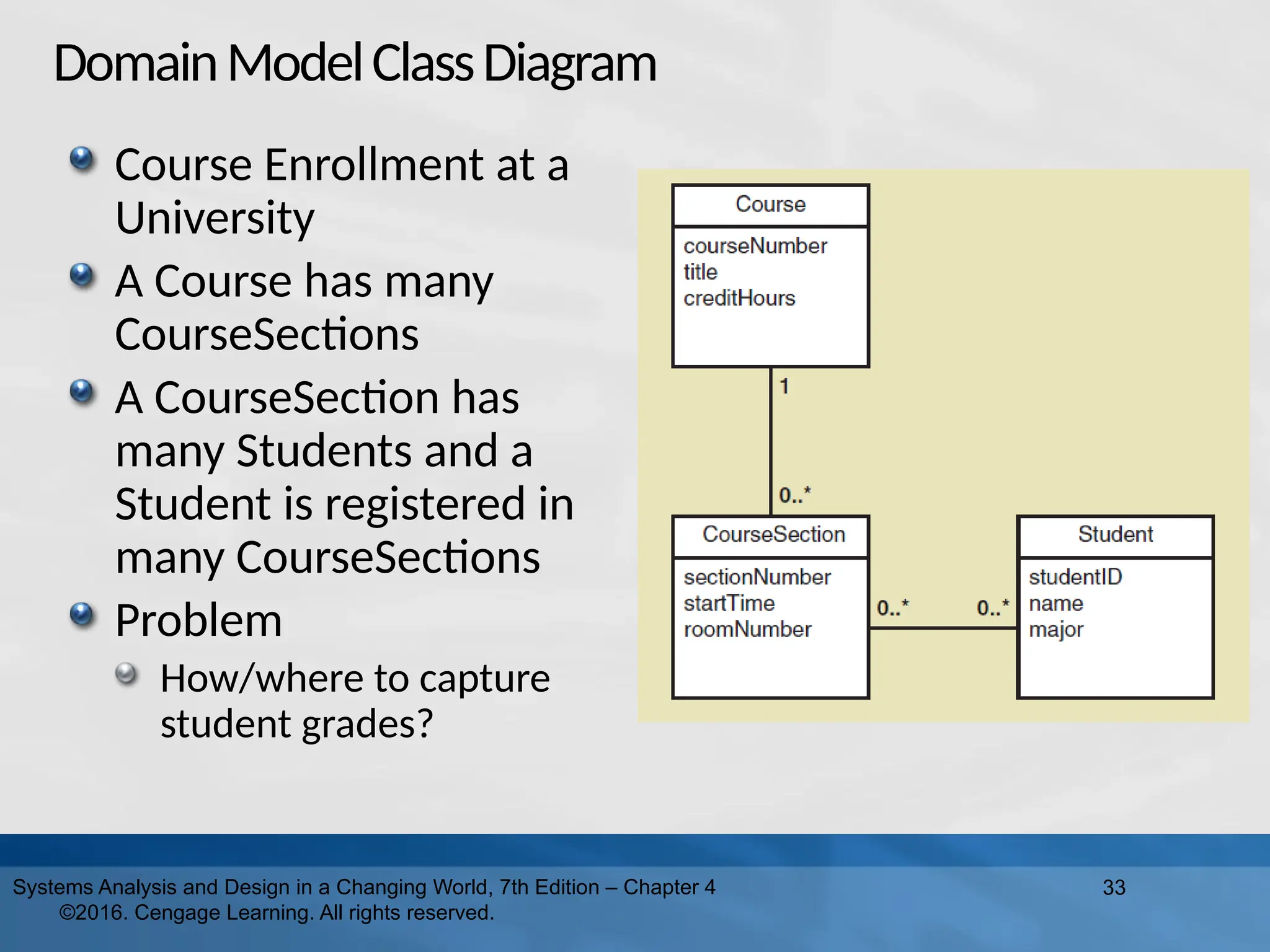 Domain Model Class Diagram

Course Enrollment at a University

A Course has many CourseSections

A CourseSection has many Students and a Student is registered in many CourseSections

Problem

How/where to capture student grades?

Course

courseNumber
title
creditHours

1

0..*

CourseSection

sectionNumber
startTime
roomNumber

0..*

0..*

Student

studentID
name
major

Systems Analysis and Design in a Changing World, 7th Edition – Chapter 4 ©2016. Cengage Learning. All rights reserved.

33